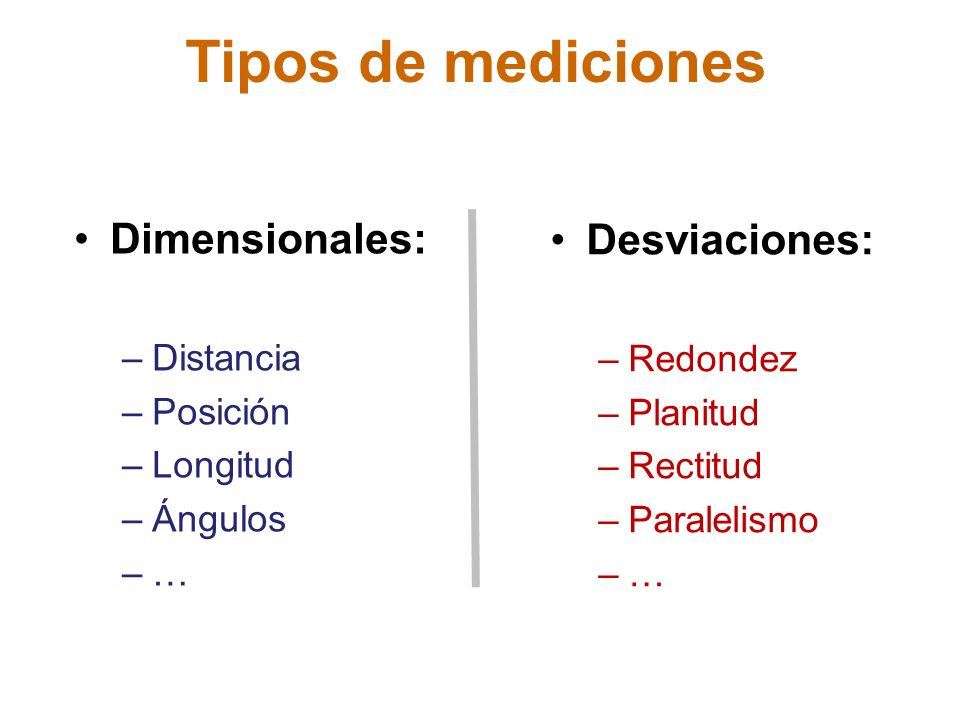 Tipos de mediciones

• Dimensionales:

– Distancia
– Posición
– Longitud
– Ángulos
– …

• Desviaciones:

– Redondez
– Planitud
– Rectitud
– Paralelismo
– …